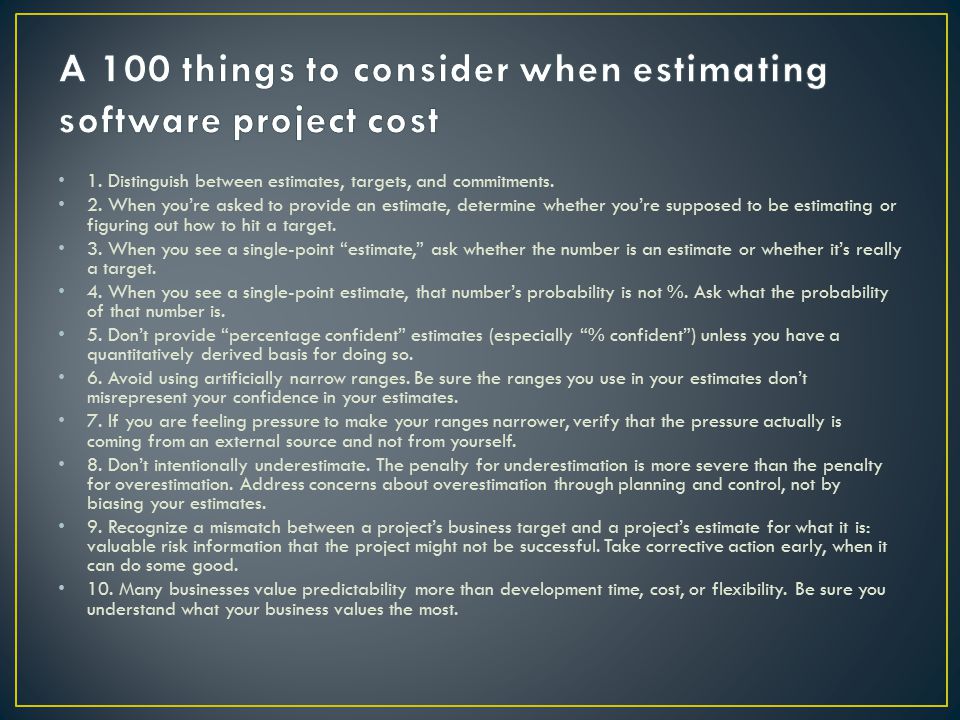 A 100 things to consider when estimating software project cost

• 1. Distinguish between estimates, targets, and commitments.
• 2. When you're asked to provide an estimate, determine whether you're supposed to be estimating or figuring out how to hit a target.
• 3. When you see a single-point "estimate," ask whether the number is an estimate or whether it's really a target.
• 4. When you see a single-point estimate, that number's probability is not %. Ask what the probability of that number is.
• 5. Don't provide "percentage confident" estimates (especially "% confident") unless you have a quantitatively derived basis for doing so.
• 6. Avoid using artificially narrow ranges. Be sure the ranges you use in your estimates don't misrepresent your confidence in your estimates.
• 7. If you are feeling pressure to make your ranges narrower, verify that the pressure actually is coming from an external source and not from yourself.
• 8. Don't intentionally underestimate. The penalty for underestimation is more severe than the penalty for overestimation. Address concerns about overestimation through planning and control, not by biasing your estimates.
• 9. Recognize a mismatch between a project's business target and a project's estimate for what it is: valuable risk information that the project might not be successful. Take corrective action early, when it can do some good.
• 10. Many businesses value predictability more than development time, cost, or flexibility. Be sure you understand what your business values the most.